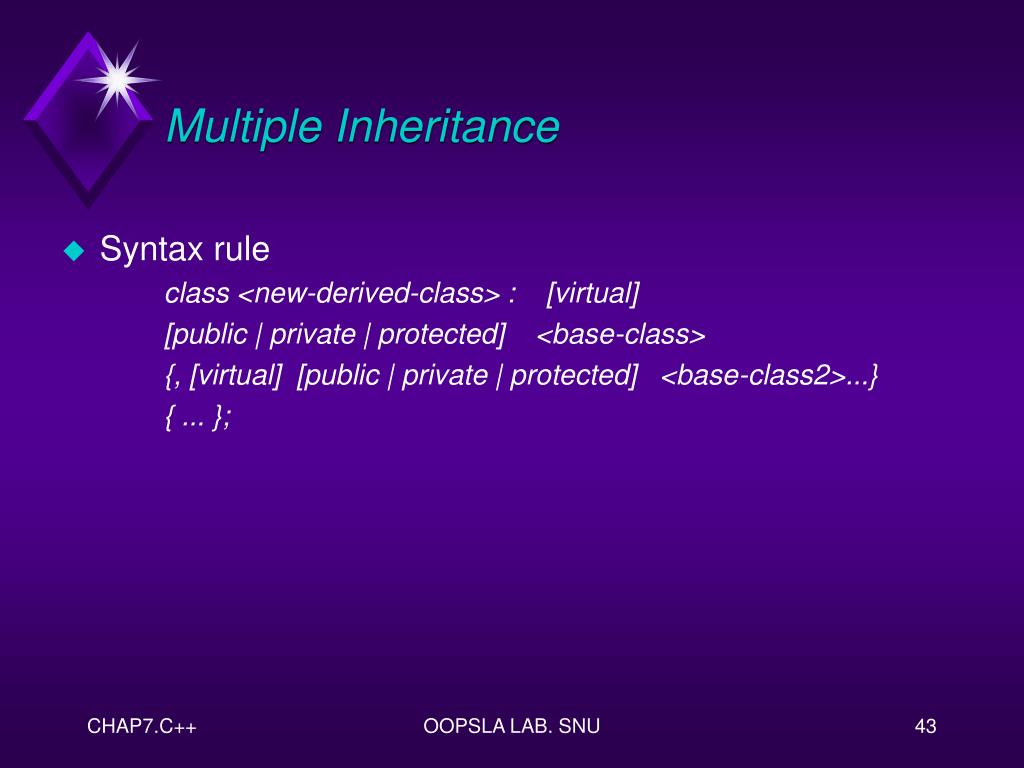 Multiple Inheritance

Syntax rule

class <new-derived-class> : [virtual]
[public | private | protected] <base-class>
{, [virtual] [public | private | protected] <base-class2>...}
{ ... };

CHAP7.C++

OOPSLA LAB. SNU

43